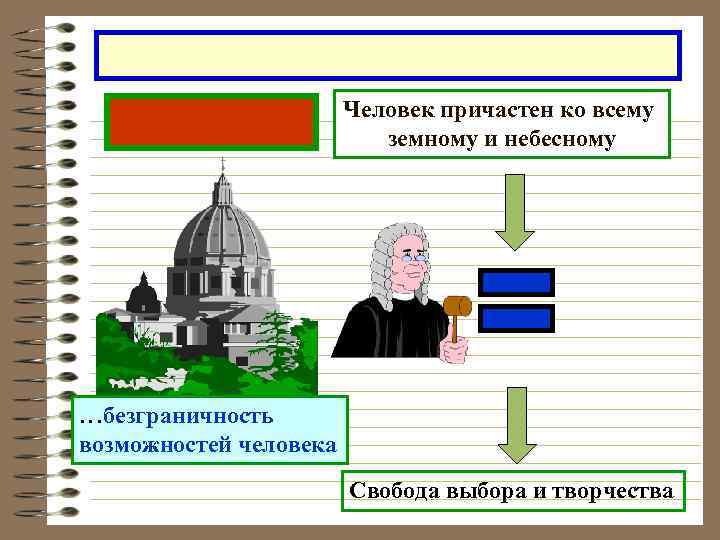 Человек причастен ко всему земному и небесному

…безграничность возможностей человека

Свобода выбора и творчества